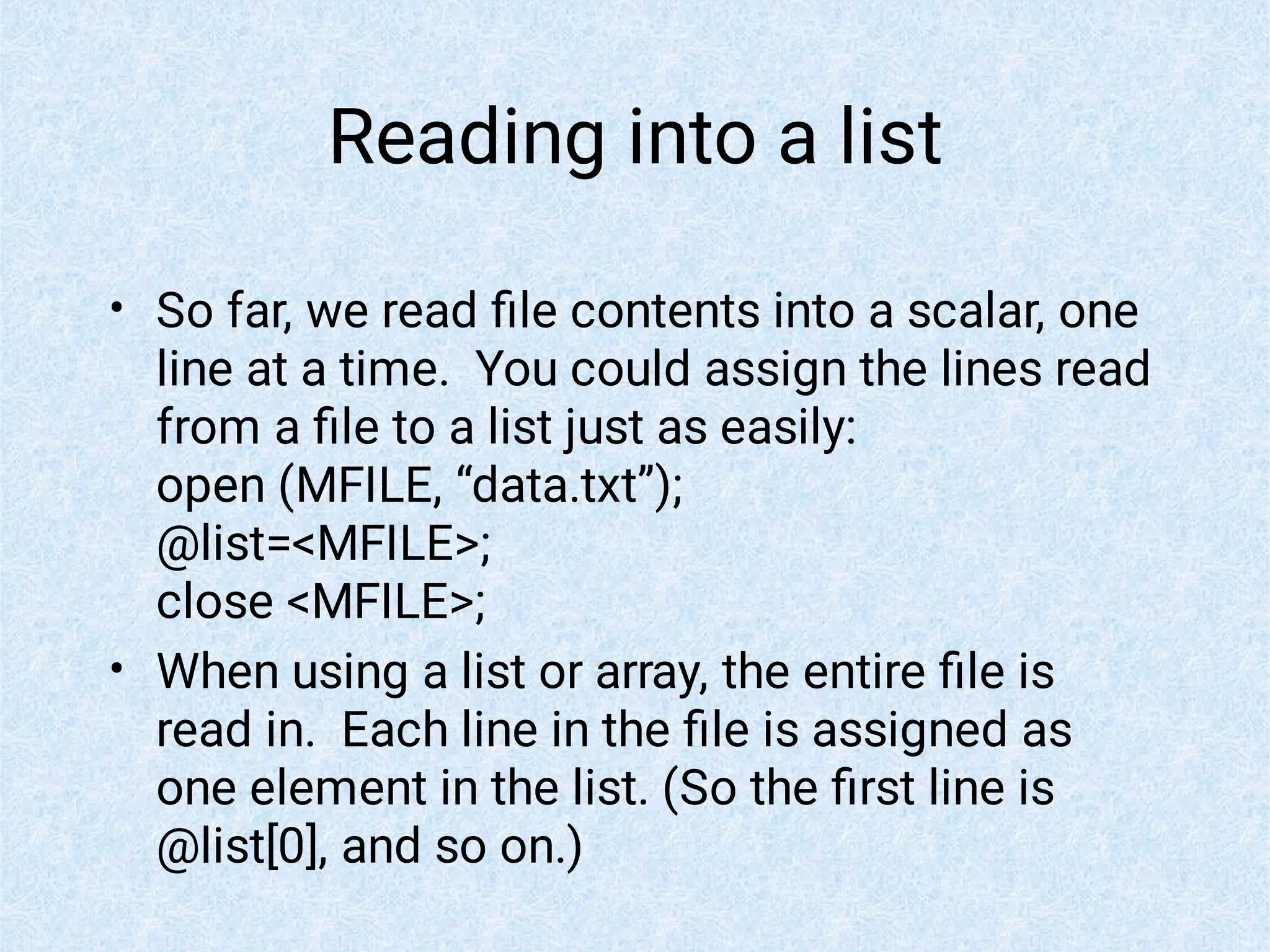 Reading into a list

• So far, we read file contents into a scalar, one line at a time. You could assign the lines read from a file to a list just as easily:
open (MFILE, “data.txt”);
@list=<MFILE>;
close <MFILE>;

• When using a list or array, the entire file is read in. Each line in the file is assigned as one element in the list. (So the first line is @list[0], and so on.)